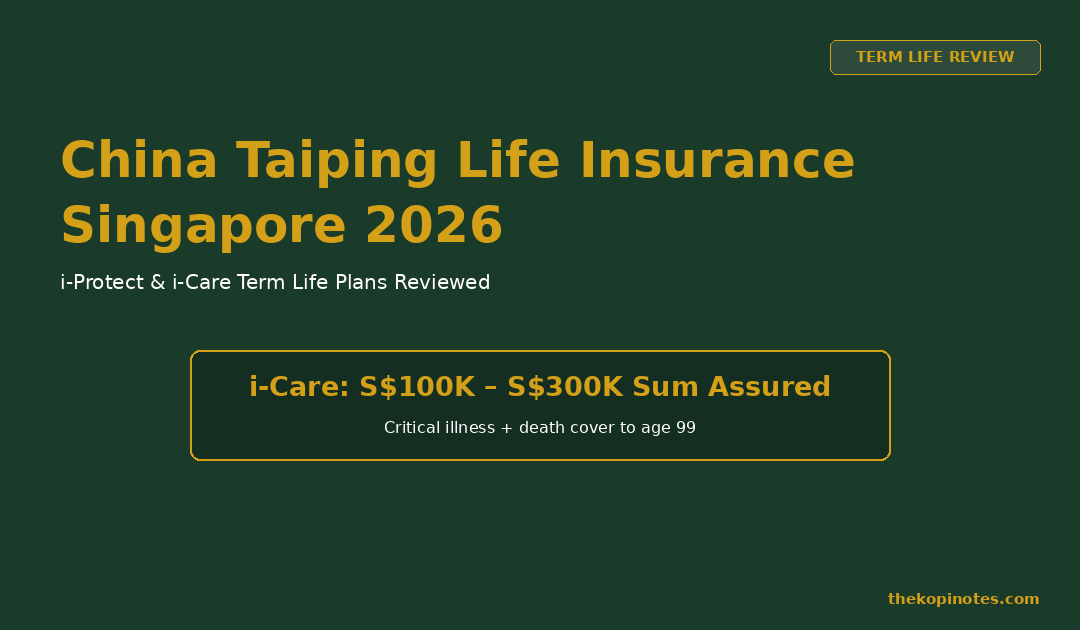 TERM LIFE REVIEW

China Taiping Life Insurance Singapore 2026

i-Protect & i-Care Term Life Plans Reviewed

i-Care: S$100K – S$300K Sum Assured

Critical illness + death cover to age 99

thekopinotes.com